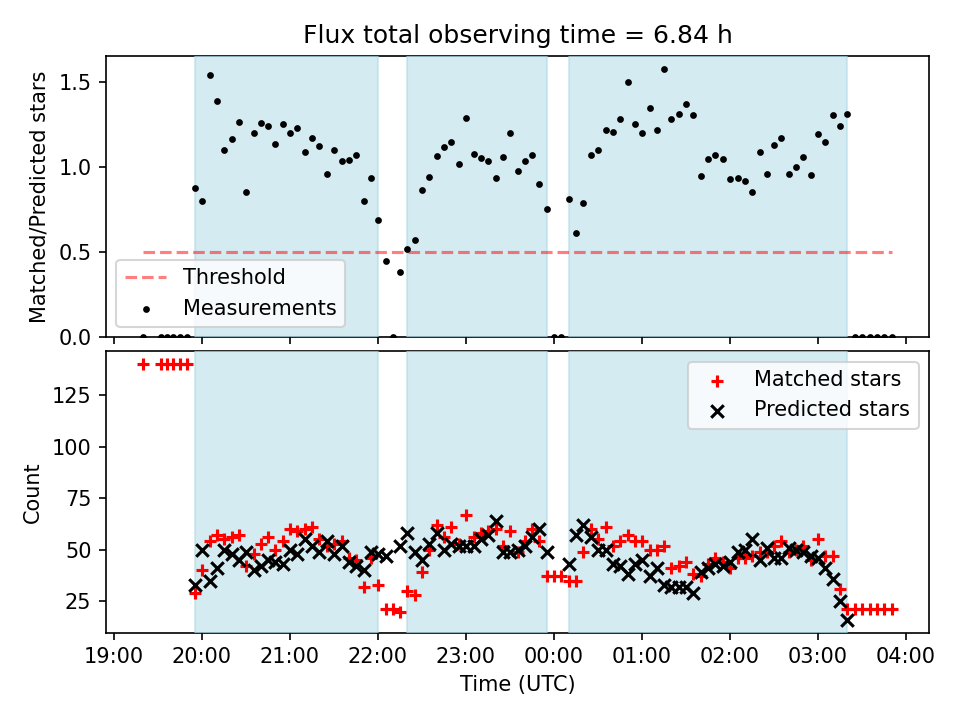 Flux total observing time = 6.84 h

Matched/Predicted stars

1.5
1.0
0.5
0.0

Threshold
Measurements

Count

125
100
75
50
25

Matched stars
Predicted stars

19:00
20:00
21:00
22:00
23:00
00:00
01:00
02:00
03:00
04:00

Time (UTC)